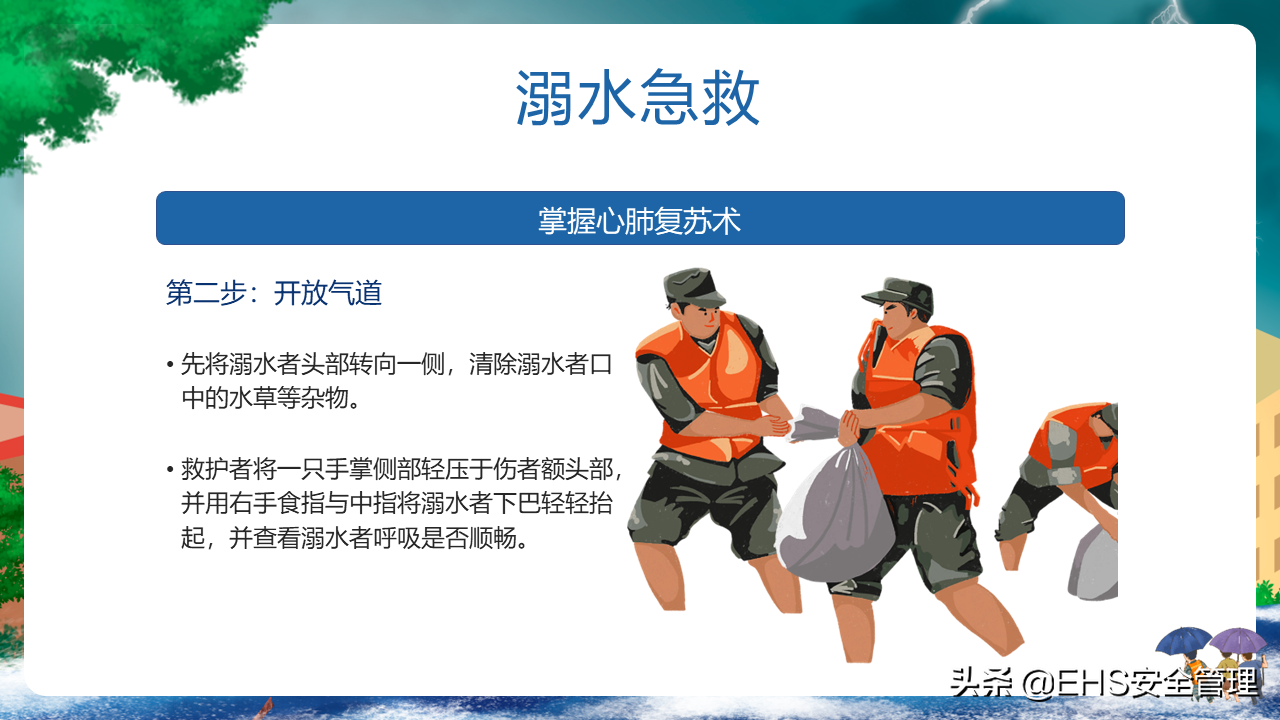 溺水急救

掌握心肺复苏术

第二步：开放气道

• 先将溺水者头部转向一侧，清除溺水者口中的水草等杂物。

• 救护者将一只手掌侧部轻压于伤者额头部，并用右手食指与中指将溺水者下巴轻轻抬起，并查看溺水者呼吸是否顺畅。

头条 @EHS安全管理